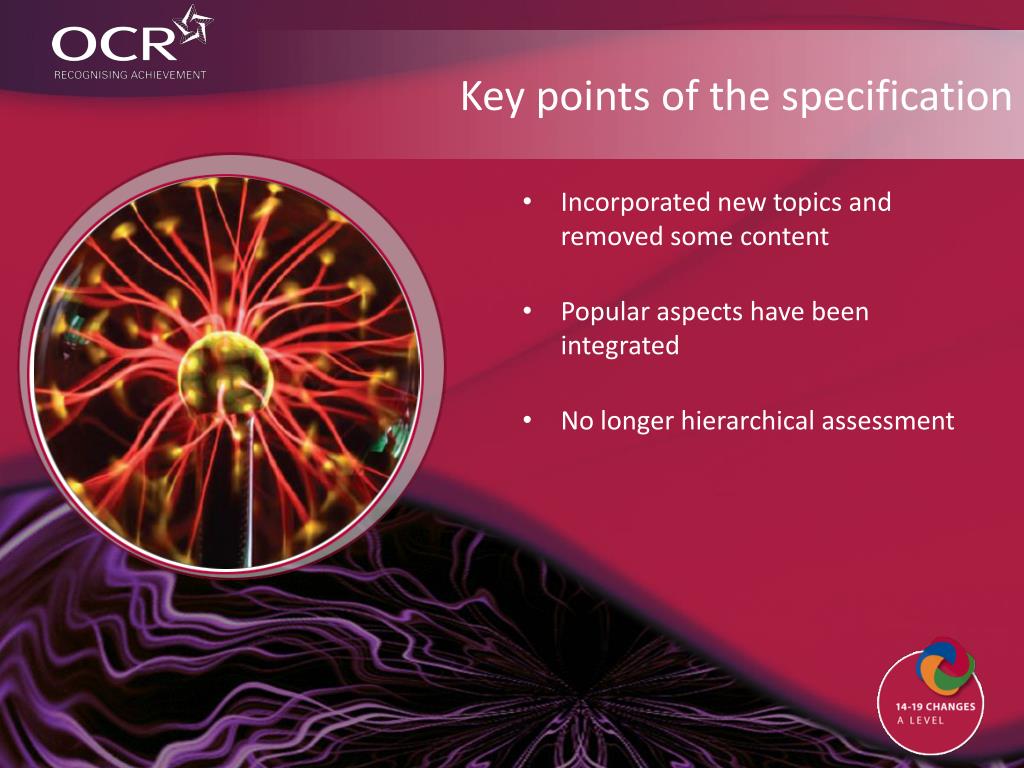 OCR
RECOGNISING ACHIEVEMENT

Key points of the specification

• Incorporated new topics and removed some content

• Popular aspects have been integrated

• No longer hierarchical assessment

14-19 CHANGES
A LEVEL